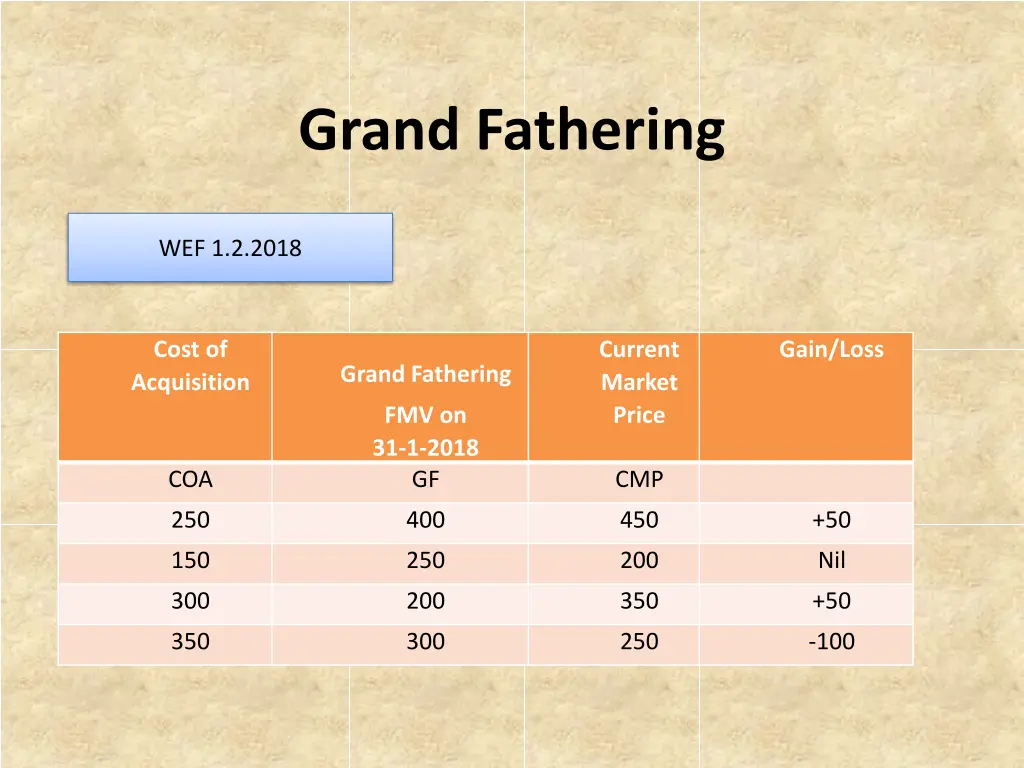 Grand Fathering

WEF 1.2.2018

| Cost of Acquisition | Grand Fathering FMV on 31-1-2018 | Current Market Price | Gain/Loss |
|---|---|---|---|
| COA | GF | CMP | |
| 250 | 400 | 450 | +50 |
| 150 | 250 | 200 | Nil |
| 300 | 200 | 350 | +50 |
| 350 | 300 | 250 | -100 |